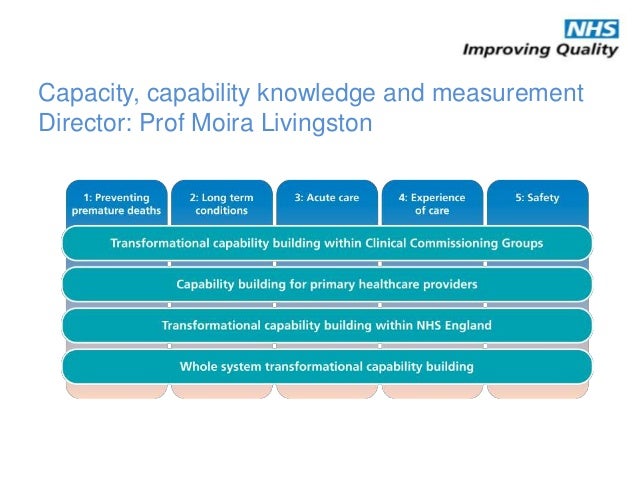 NHS
Improving Quality

Capacity, capability knowledge and measurement
Director: Prof Moira Livingston

1: Preventing premature deaths

2: Long term conditions

3: Acute care

4: Experience of care

5: Safety

Transformational capability building within Clinical Commissioning Groups

Capability building for primary healthcare providers

Transformational capability building within NHS England

Whole system transformational capability building